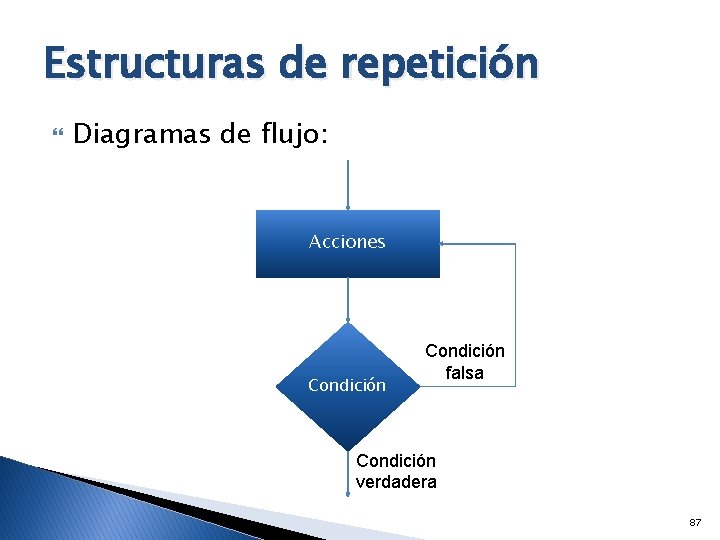 Estructuras de repetición

Diagramas de flujo:

Acciones

Condición

Condición falsa

Condición verdadera

87